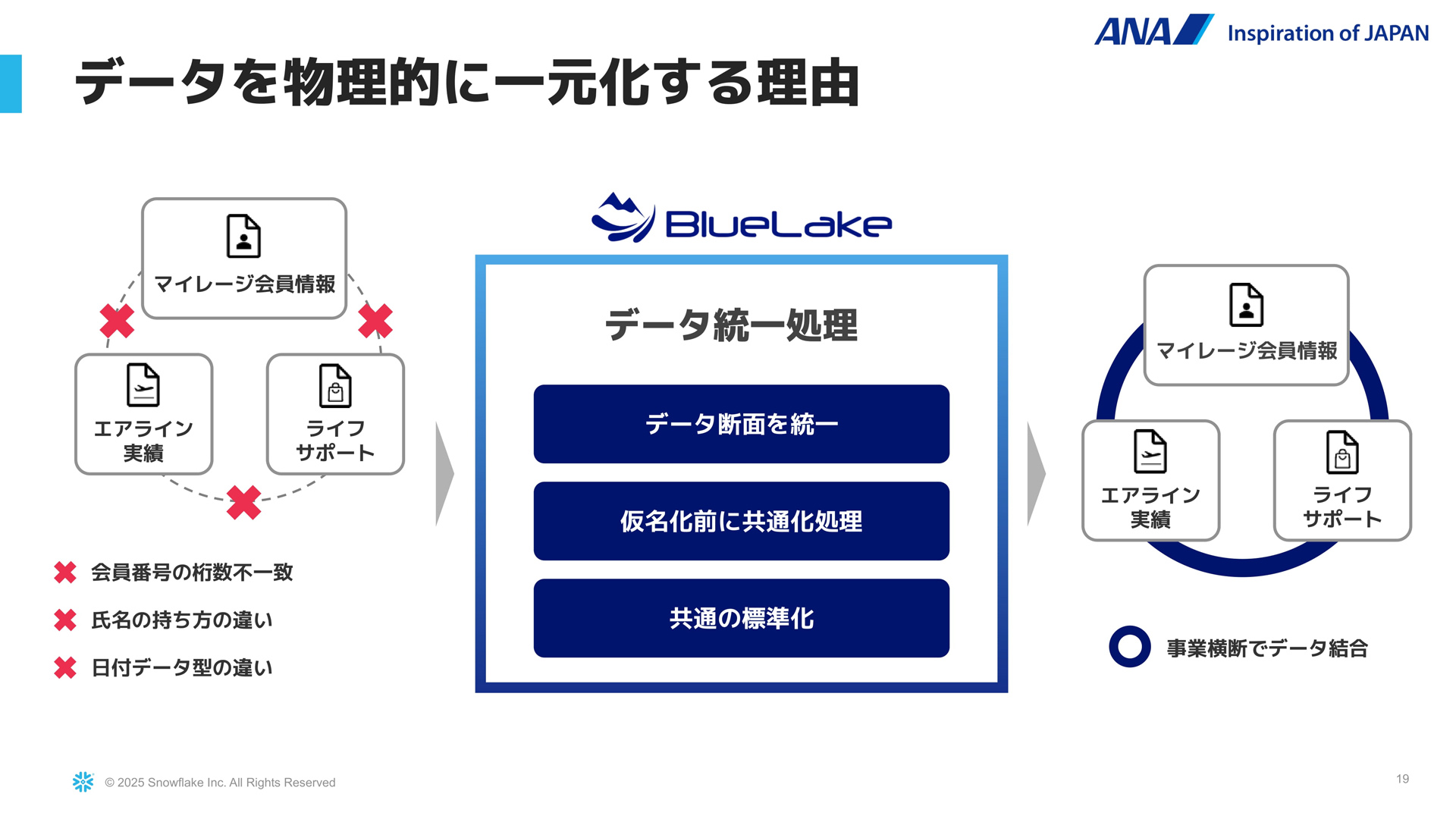 ANA Inspiration of JAPAN

データを物理的に一元化する理由

マイレージ会員情報

エアライン実績

ライフサポート

会員番号の桁数不一致

氏名の持ち方の違い

日付データ型の違い

BlueLake

データ統一処理

データ断面を統一

仮名化前に共通化処理

共通の標準化

マイレージ会員情報

エアライン実績

ライフサポート

事業横断でデータ結合

© 2025 Snowflake Inc. All Rights Reserved

19